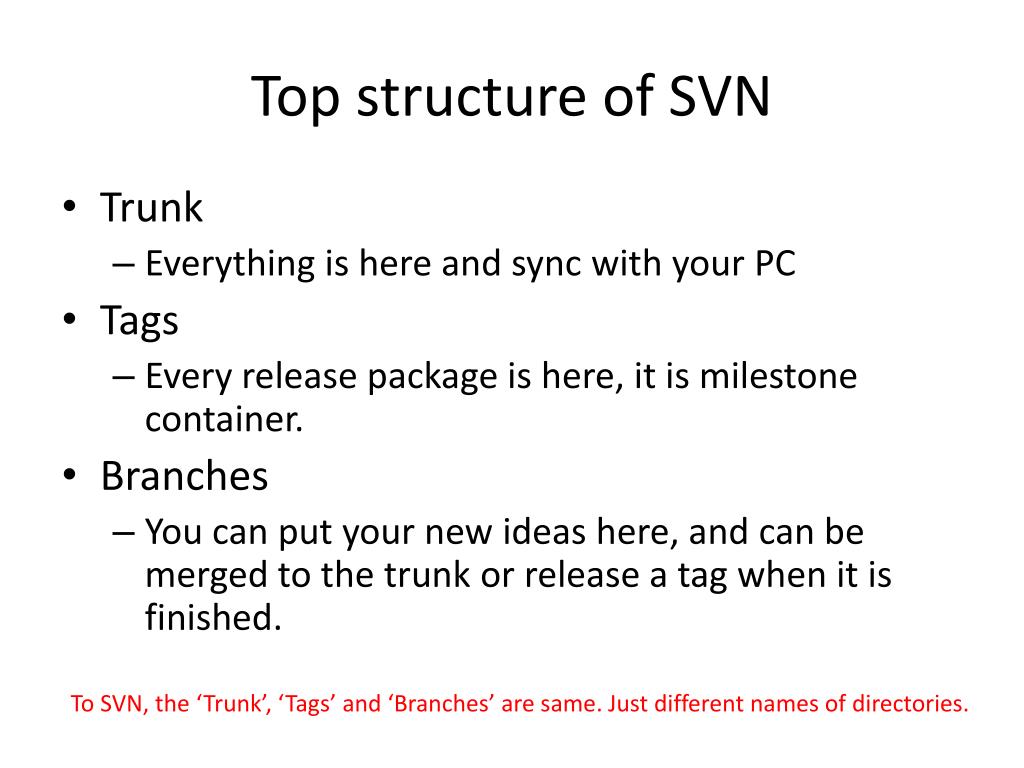 Top structure of SVN

• Trunk
– Everything is here and sync with your PC
• Tags
– Every release package is here, it is milestone container.
• Branches
– You can put your new ideas here, and can be merged to the trunk or release a tag when it is finished.

To SVN, the ‘Trunk’, ‘Tags’ and ‘Branches’ are same. Just different names of directories.